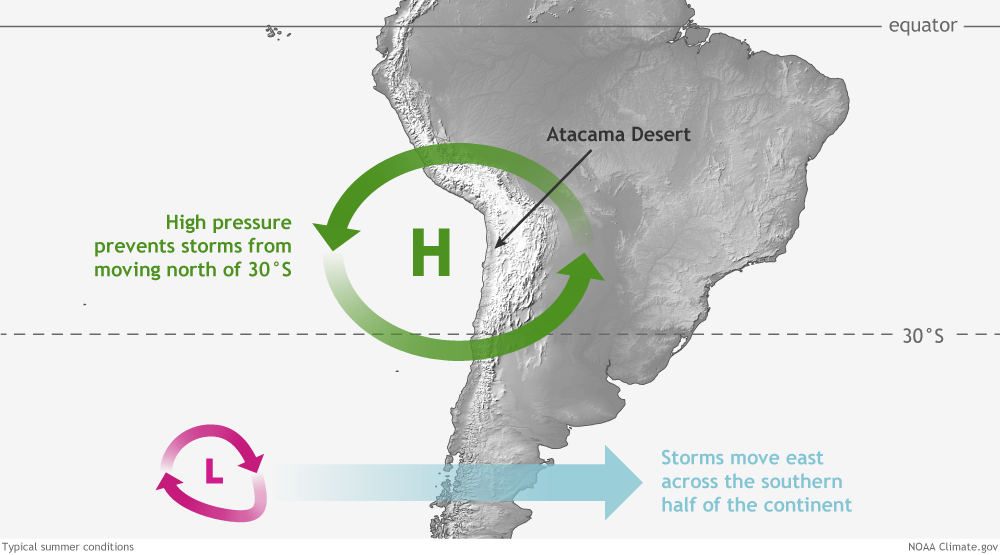 equator

Atacama Desert

High pressure prevents storms from moving north of 30°S

H

30°S

L

Storms move east across the southern half of the continent

Typical summer conditions

NOAA Climate.gov